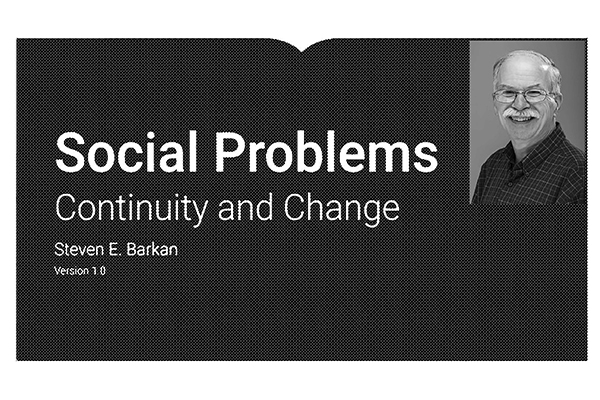 Social Problems
Continuity and Change
Steven E. Barkan
Version 1.0